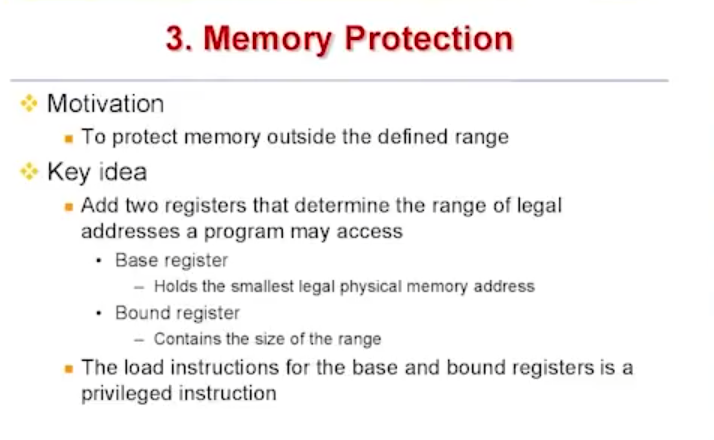 3. Memory Protection

Motivation

To protect memory outside the defined range

Key idea

Add two registers that determine the range of legal addresses a program may access

• Base register

– Holds the smallest legal physical memory address

• Bound register

– Contains the size of the range

The load instructions for the base and bound registers is a privileged instruction